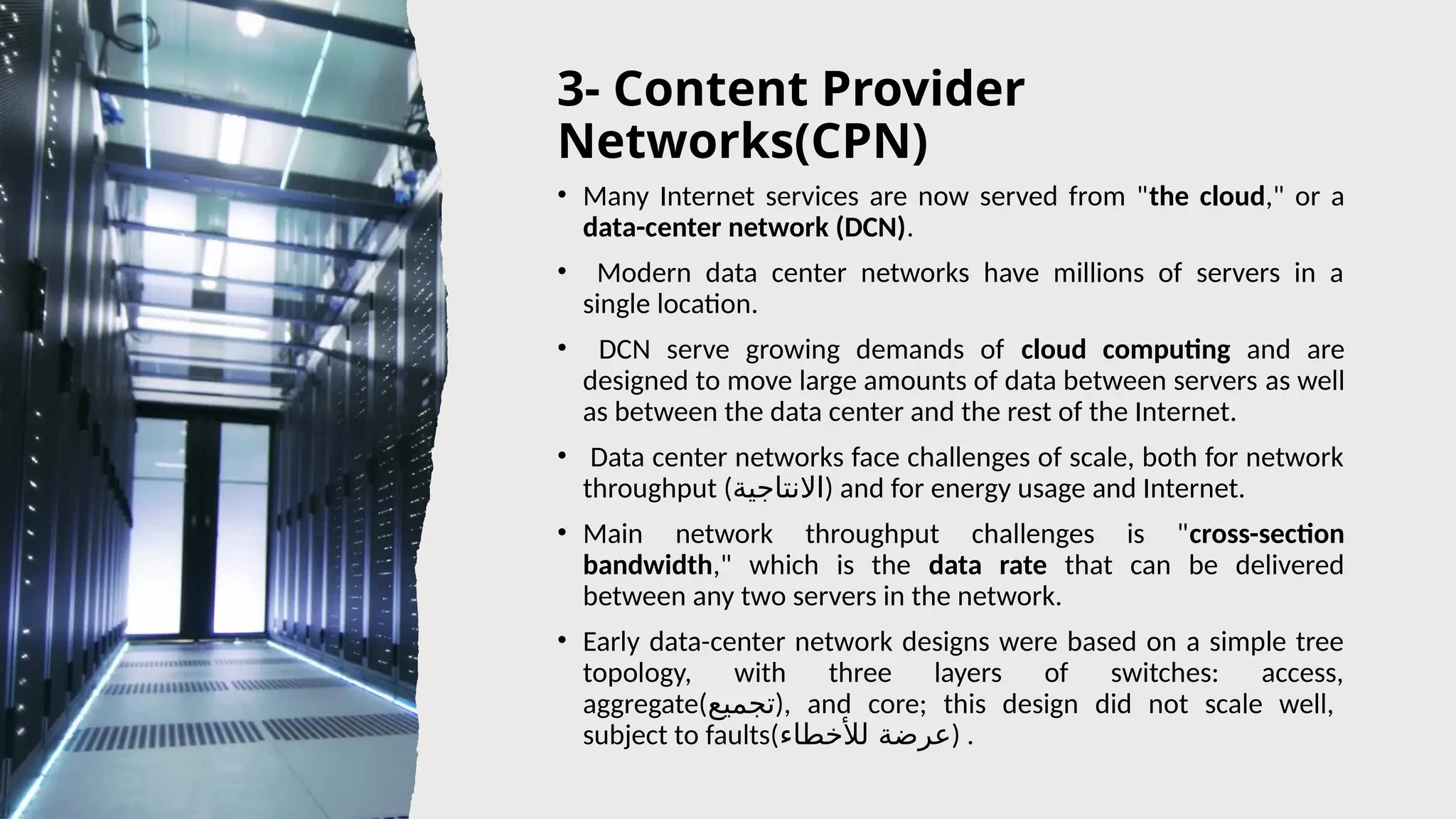 3- Content Provider Networks(CPN)

• Many Internet services are now served from "the cloud," or a data-center network (DCN).

• Modern data center networks have millions of servers in a single location.

• DCN serve growing demands of cloud computing and are designed to move large amounts of data between servers as well as between the data center and the rest of the Internet.

• Data center networks face challenges of scale, both for network throughput (الانتاجية) and for energy usage and Internet.

• Main network throughput challenges is "cross-section bandwidth," which is the data rate that can be delivered between any two servers in the network.

• Early data-center network designs were based on a simple tree topology, with three layers of switches: access, aggregate(تجميع), and core; this design did not scale well, subject to faults(عرضة للأخطاء) .